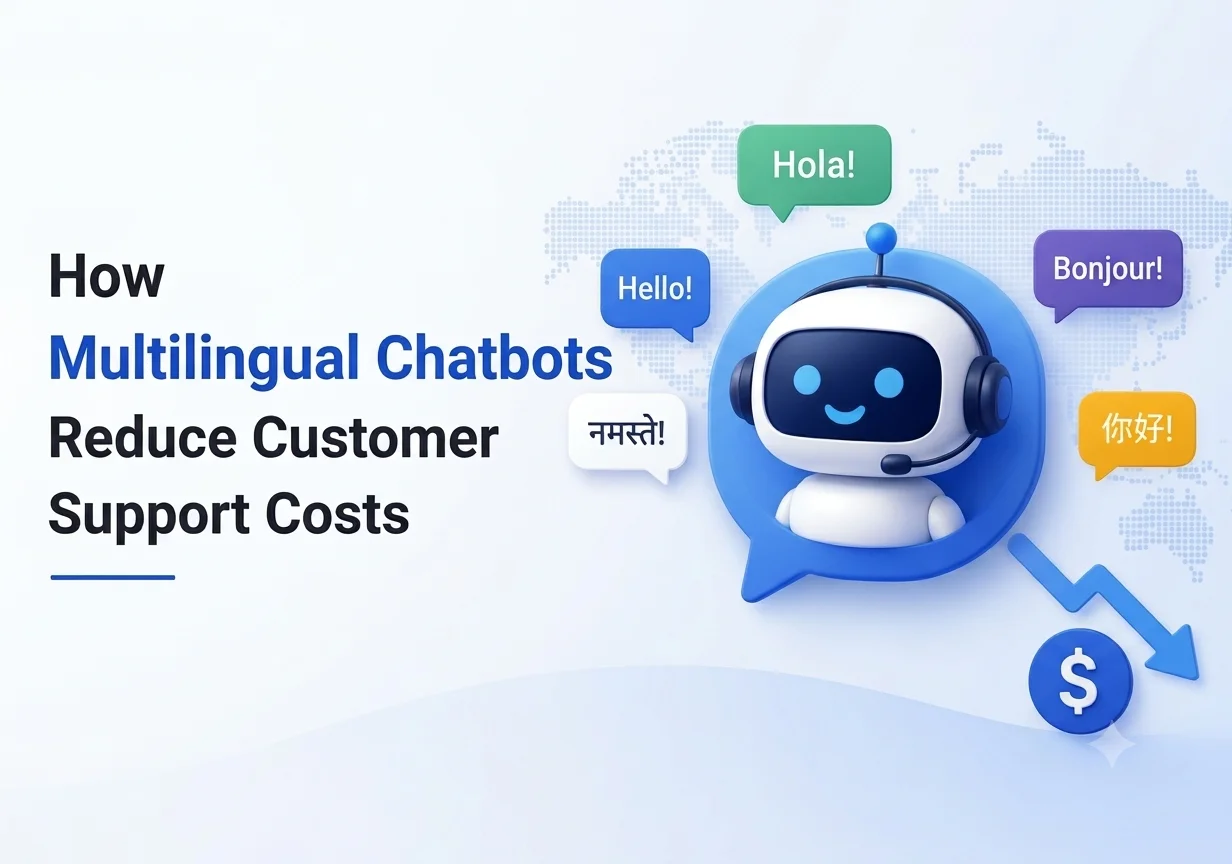 How
Multilingual Chatbots
Reduce Customer
Support Costs

Hola!

Hello!

Bonjour!

नमस्ते!

你好!

$